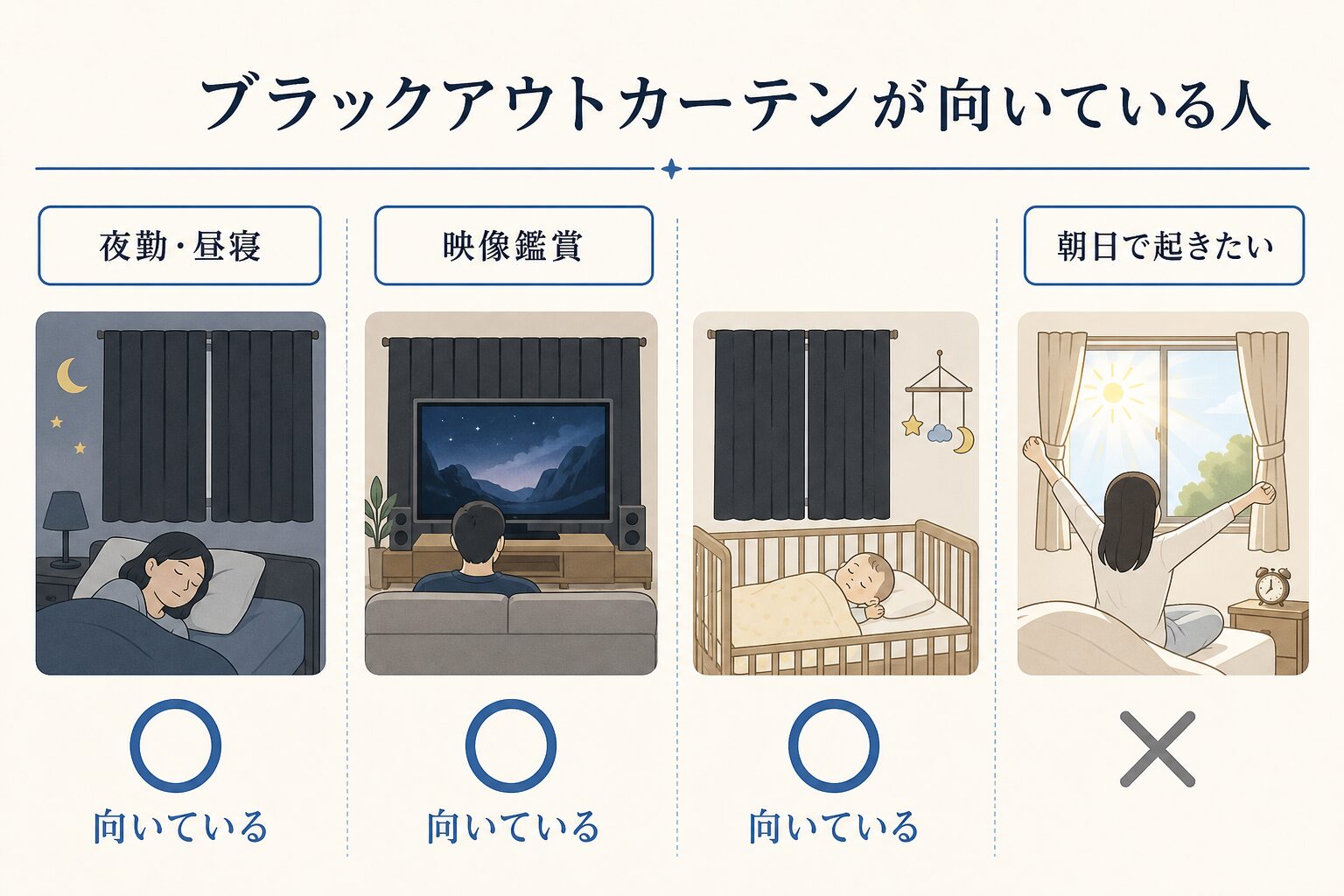 ブラックアウトカーテンが向いている人

夜勤・昼寝

○

向いている

映像鑑賞

○

向いている

○

向いている

朝日で起きたい

×